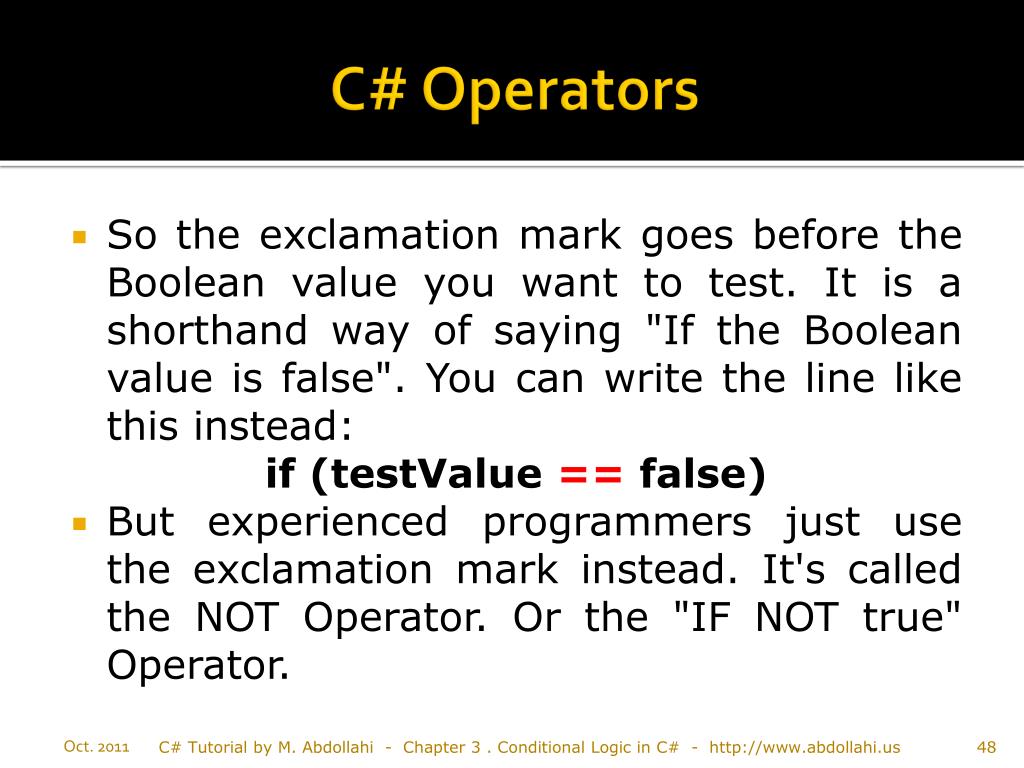 C# Operators

So the exclamation mark goes before the Boolean value you want to test. It is a shorthand way of saying "If the Boolean value is false". You can write the line like this instead:

if (testValue == false)

But experienced programmers just use the exclamation mark instead. It's called the NOT Operator. Or the "IF NOT true" Operator.

Oct. 2011 C# Tutorial by M. Abdollahi - Chapter 3 . Conditional Logic in C# - http://www.abdollahi.us 48